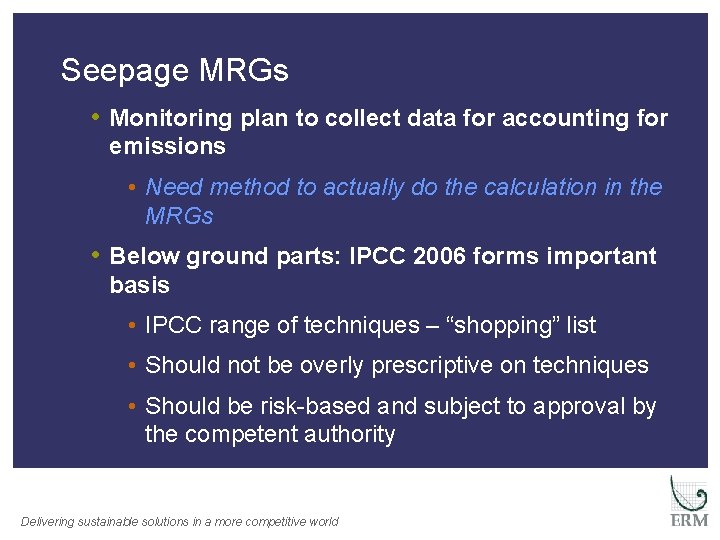 Seepage MRGs

• Monitoring plan to collect data for accounting for emissions

• Need method to actually do the calculation in the MRGs

• Below ground parts: IPCC 2006 forms important basis

• IPCC range of techniques – “shopping” list

• Should not be overly prescriptive on techniques

• Should be risk-based and subject to approval by the competent authority

Delivering sustainable solutions in a more competitive world

ERM